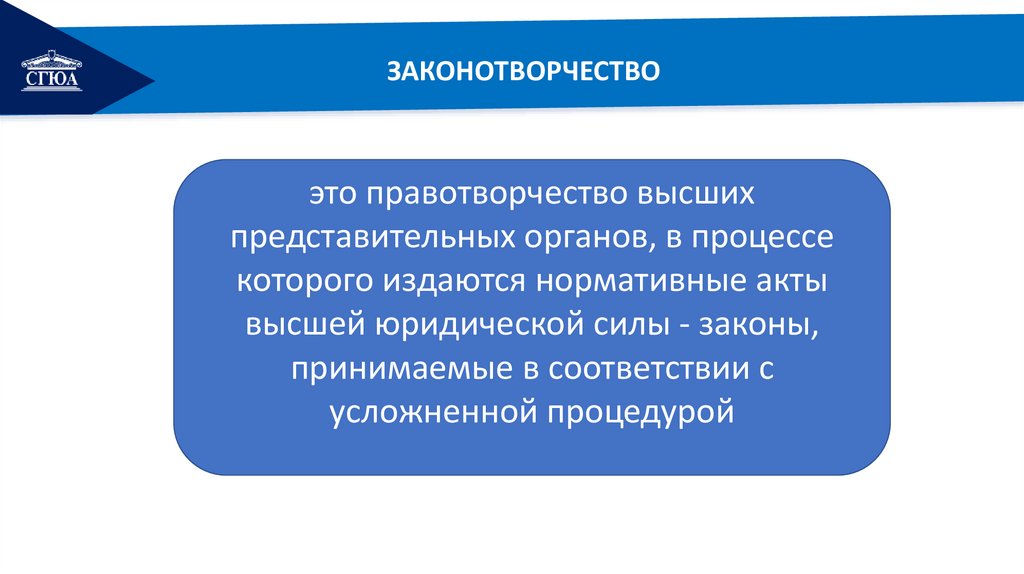 СГЮА

ЗАКОНОТВОРЧЕСТВО

это правотворчество высших представительных органов, в процессе которого издаются нормативные акты высшей юридической силы - законы, принимаемые в соответствии с усложненной процедурой